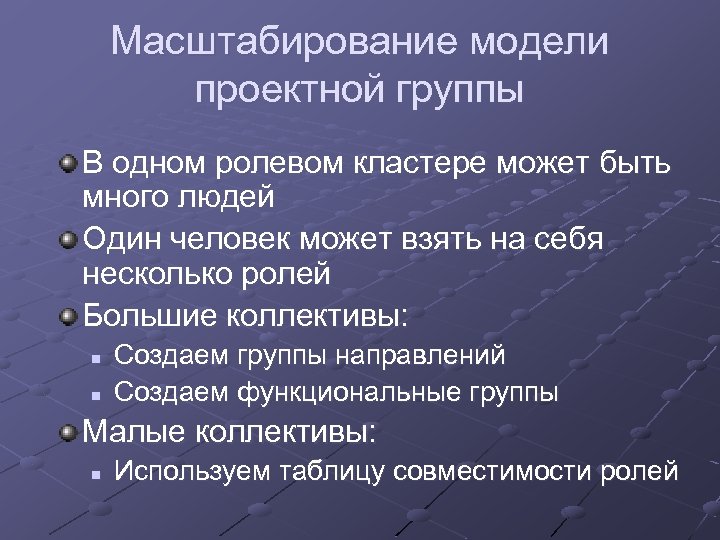 Масштабирование модели проектной группы

В одном ролевом кластере может быть много людей

Один человек может взять на себя несколько ролей

Большие коллективы:

Создаем группы направлений

Создаем функциональные группы

Малые коллективы:

Используем таблицу совместимости ролей